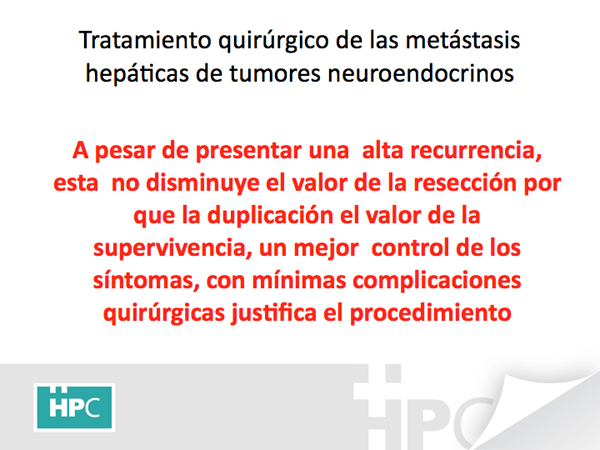 Tratamiento quirúrgico de las metástasis hepáticas de tumores neuroendocrinos

A pesar de presentar una alta recurrencia, esta no disminuye el valor de la resección por que la duplicación el valor de la supervivencia, un mejor control de los síntomas, con mínimas complicaciones quirúrgicas justifica el procedimiento

HPC

HPC